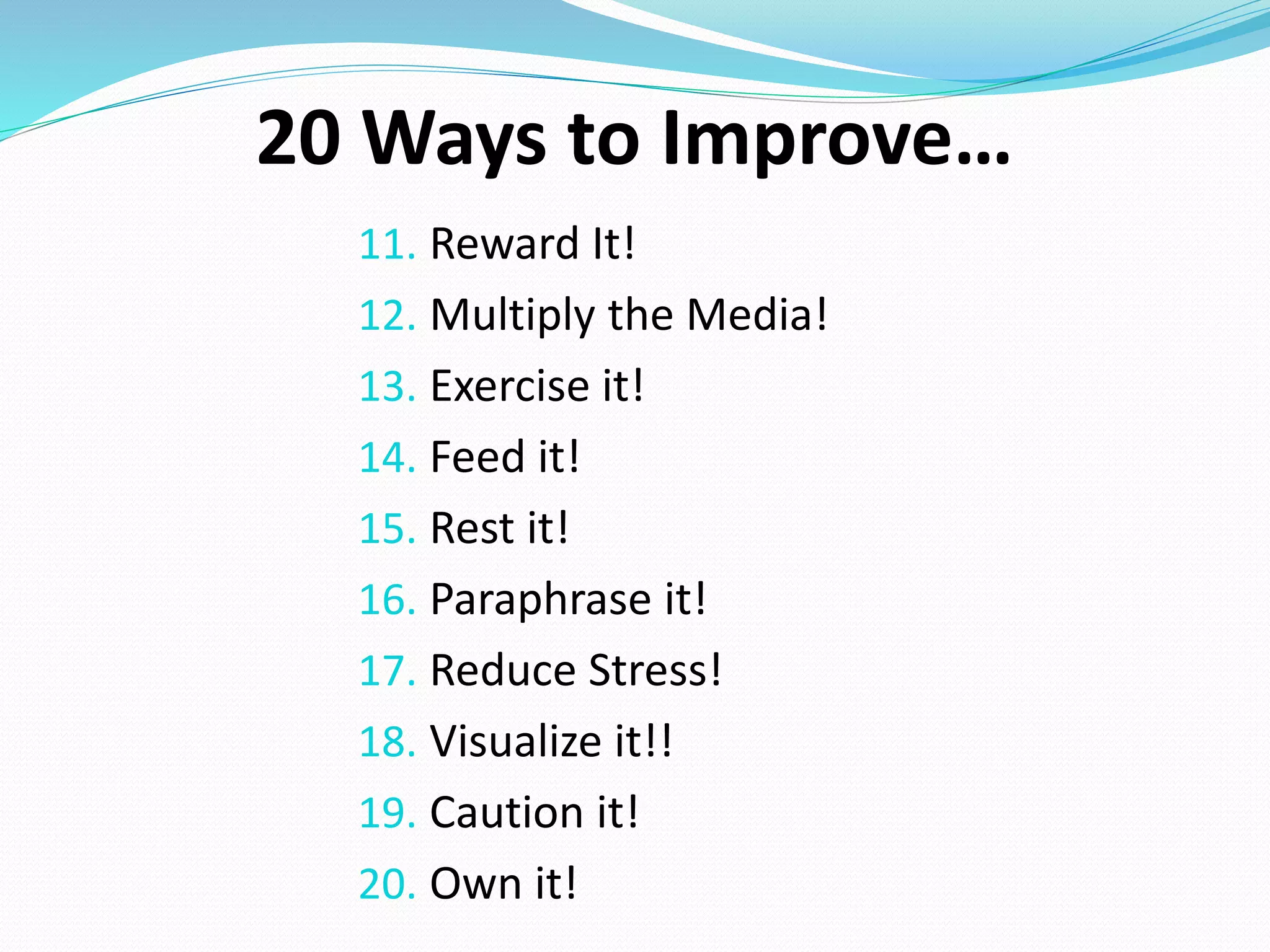 20 Ways to Improve…

11. Reward It!
12. Multiply the Media!
13. Exercise it!
14. Feed it!
15. Rest it!
16. Paraphrase it!
17. Reduce Stress!
18. Visualize it!!
19. Caution it!
20. Own it!